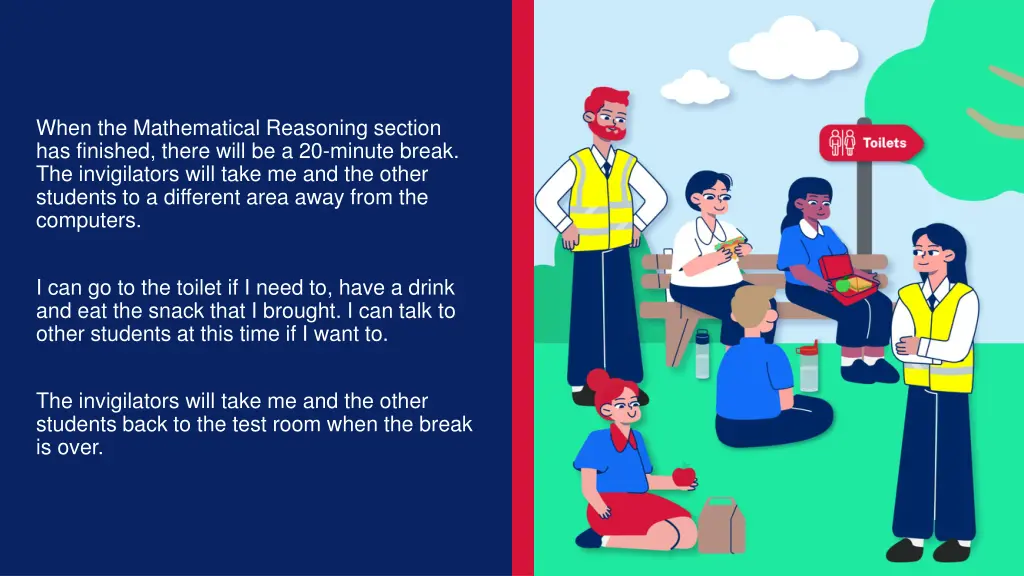 When the Mathematical Reasoning section has finished, there will be a 20-minute break. The invigilators will take me and the other students to a different area away from the computers.

I can go to the toilet if I need to, have a drink and eat the snack that I brought. I can talk to other students at this time if I want to.

The invigilators will take me and the other students back to the test room when the break is over.

Toilets